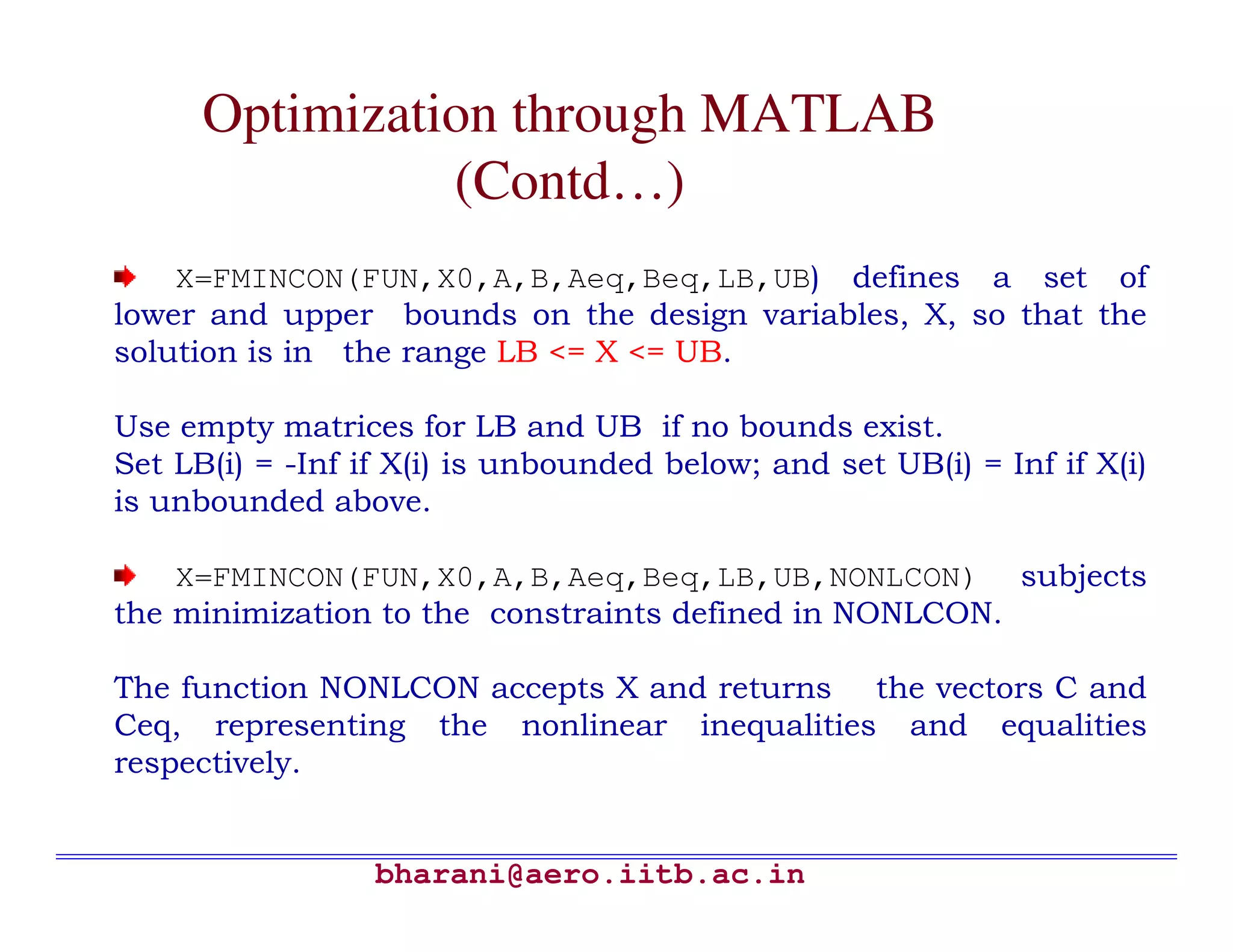 Optimization through MATLAB (Contd…)

X=FMINCON(FUN,X0,A,B,Aeq,Beq,LB,UB) defines a set of lower and upper bounds on the design variables, X, so that the solution is in the range LB <= X <= UB.

Use empty matrices for LB and UB if no bounds exist.
Set LB(i) = -Inf if X(i) is unbounded below; and set UB(i) = Inf if X(i) is unbounded above.

X=FMINCON(FUN,X0,A,B,Aeq,Beq,LB,UB,NONLCON) subjects the minimization to the constraints defined in NONLCON.

The function NONLCON accepts X and returns the vectors C and Ceq, representing the nonlinear inequalities and equalities respectively.

bharani@aero.iitb.ac.in